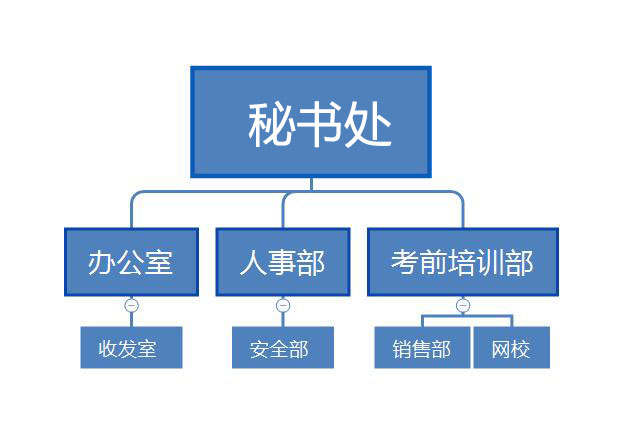 秘书处

办公室

人事部

考前培训部

收发室

安全部

销售部

网校